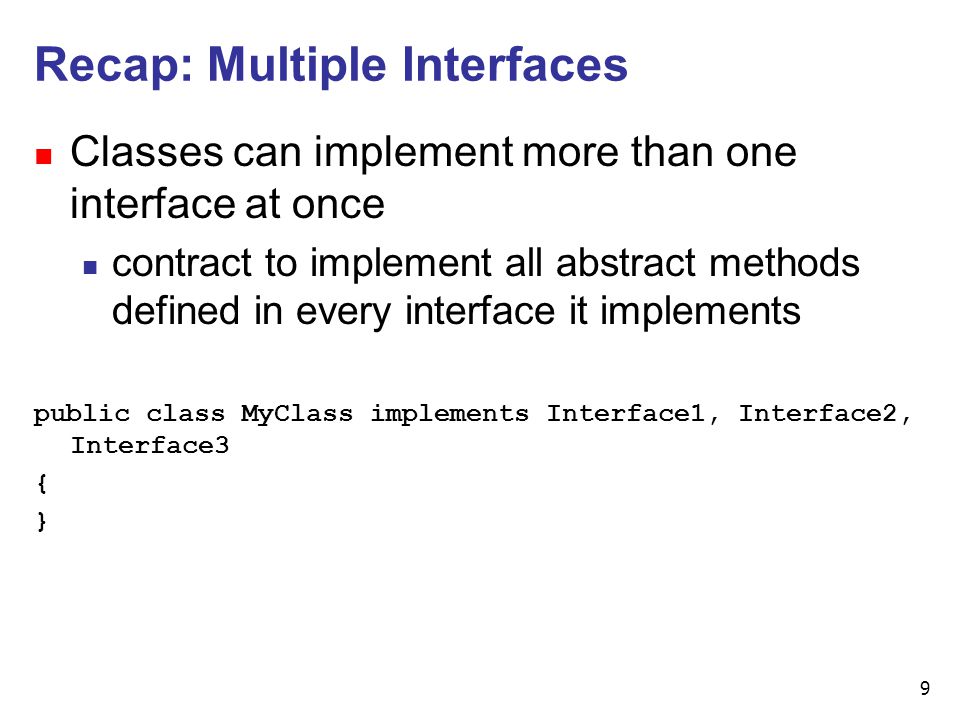 Recap: Multiple Interfaces

Classes can implement more than one interface at once

contract to implement all abstract methods defined in every interface it implements

public class MyClass implements Interface1, Interface2, Interface3
{
}

9